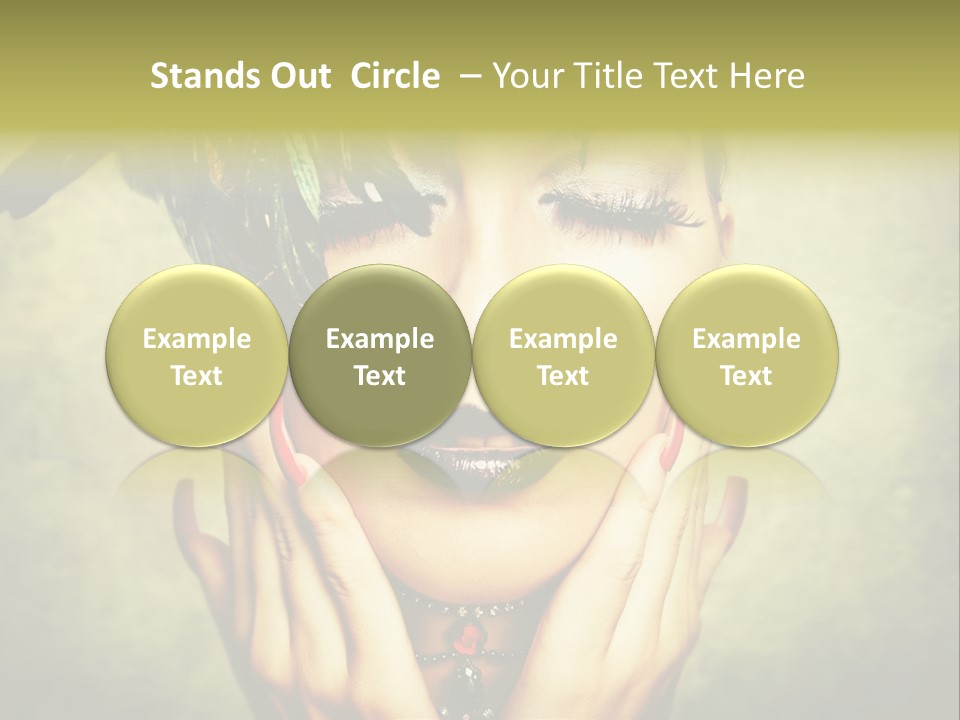 Stands Out Circle – Your Title Text Here

Example Text

Example Text

Example Text

Example Text